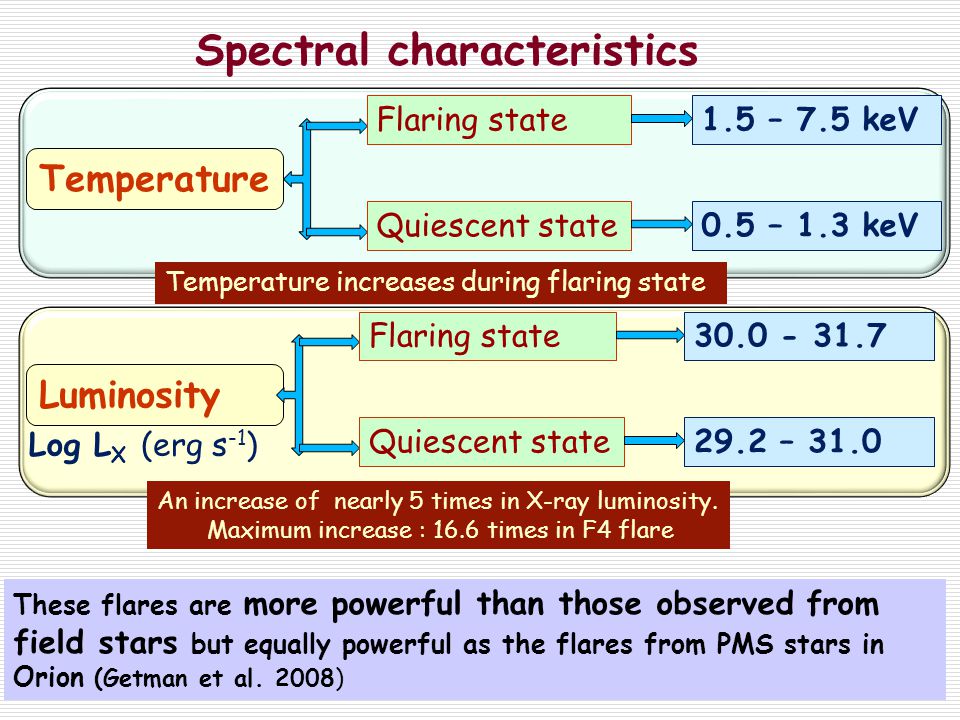 Spectral characteristics

Temperature

Flaring state

1.5 – 7.5 keV

Quiescent state

0.5 – 1.3 keV

Temperature increases during flaring state

Luminosity

Log $L_X$ (erg $s^{-1}$)

Flaring state

30.0 - 31.7

Quiescent state

29.2 – 31.0

An increase of nearly 5 times in X-ray luminosity. Maximum increase : 16.6 times in F4 flare

These flares are more powerful than those observed from field stars but equally powerful as the flares from PMS stars in Orion (Getman et al. 2008)